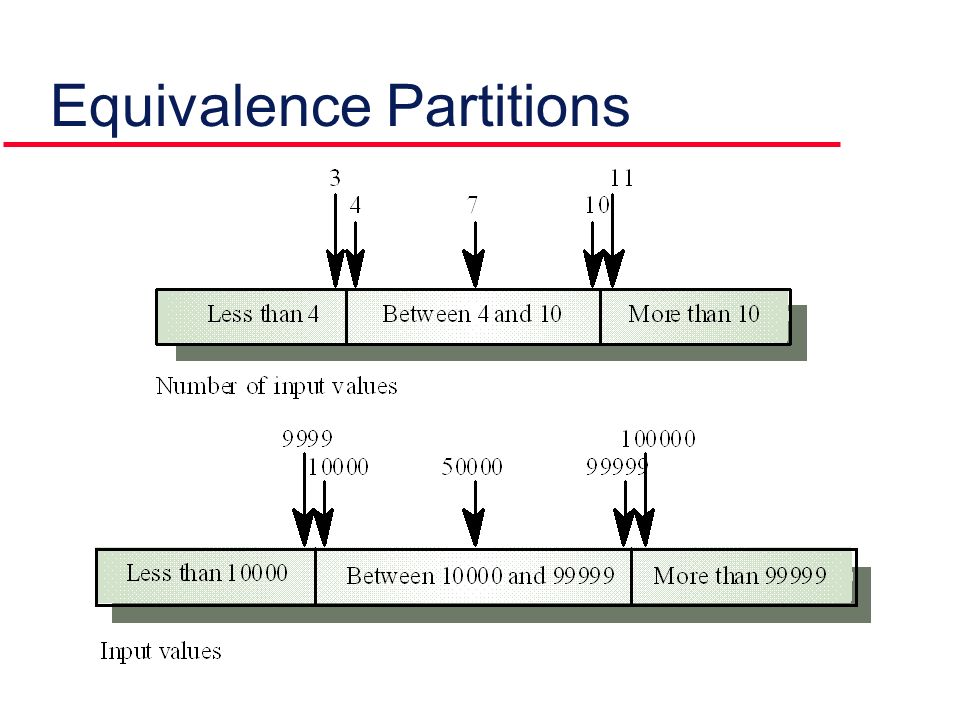 Equivalence Partitions

3
4
7
10
11

Less than 4
Between 4 and 10
More than 10

Number of input values

9999
10000
50000
99999
100000

Less than 10000
Between 10000 and 99999
More than 99999

Input values